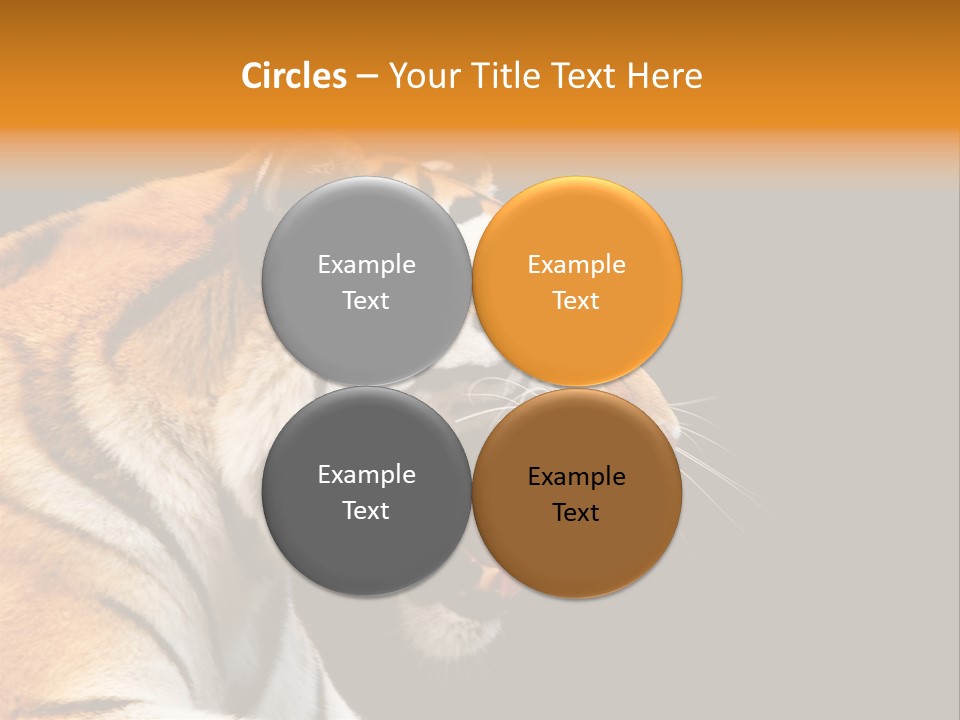 Circles – Your Title Text Here

Example Text

Example Text

Example Text

Example Text